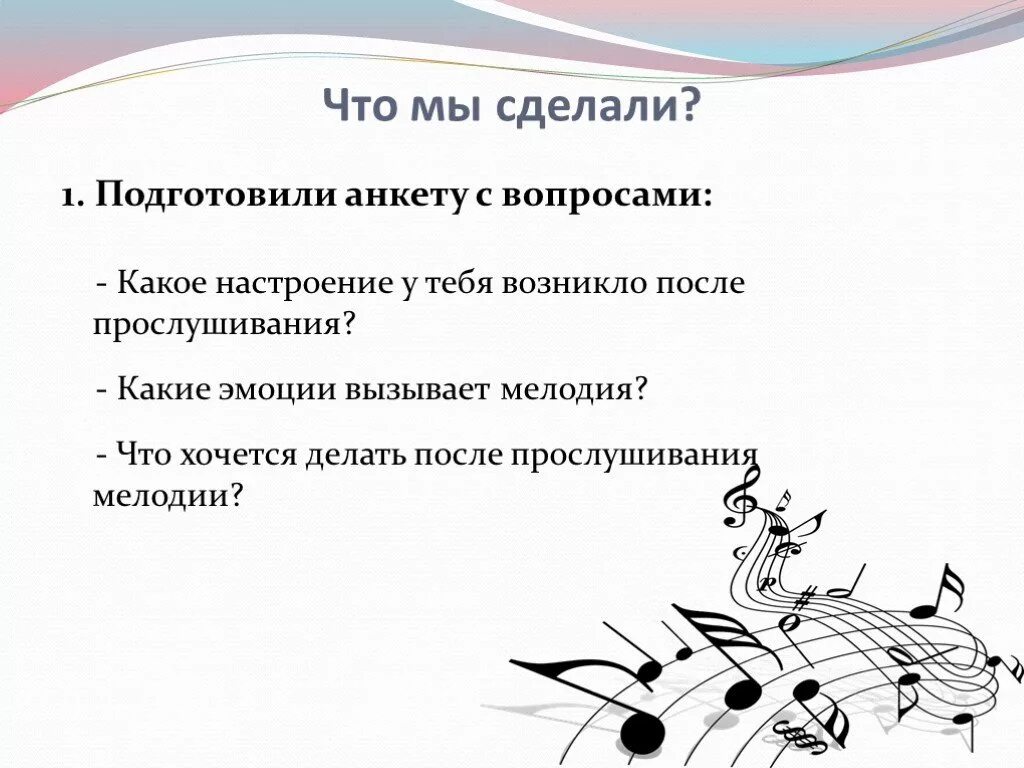 Что мы сделали?

1. Подготовили анкету с вопросами:

- Какое настроение у тебя возникло после прослушивания?

- Какие эмоции вызывает мелодия?

- Что хочется делать после прослушивания мелодии?